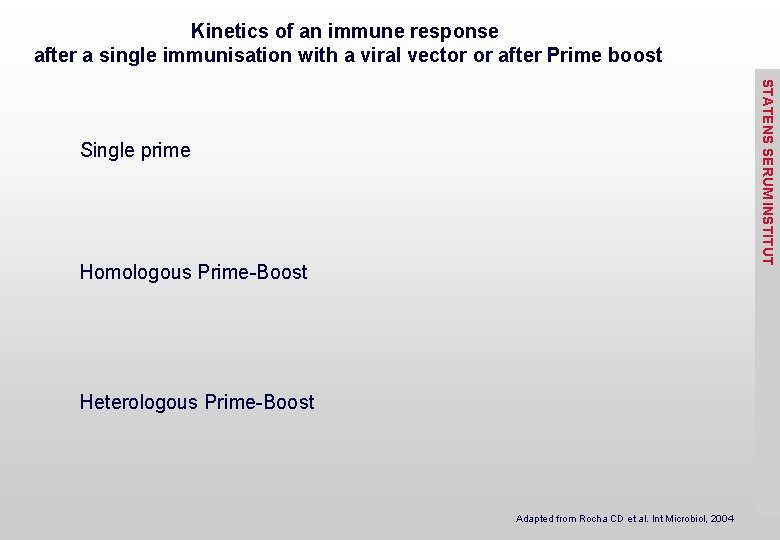 Kinetics of an immune response
after a single immunisation with a viral vector or after Prime boost

Single prime

Homologous Prime-Boost

Heterologous Prime-Boost

Adapted from Rocha CD et al. Int Microbiol, 2004

STATENS SERUM INSTITUT